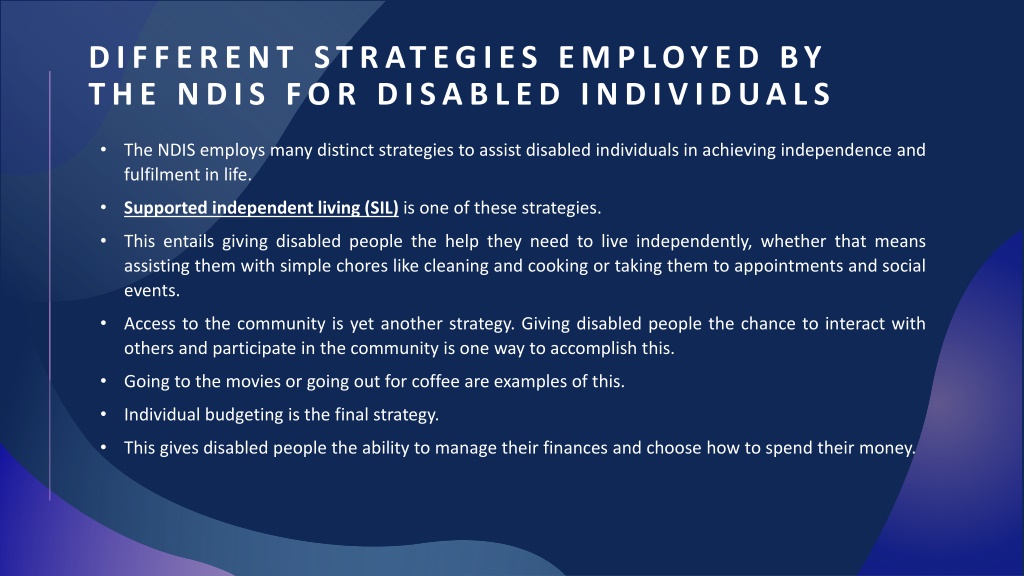 DIFFERENT STRATEGIES EMPLOYED BY THE NDIS FOR DISABLED INDIVIDUALS

• The NDIS employs many distinct strategies to assist disabled individuals in achieving independence and fulfilment in life.

• Supported independent living (SIL) is one of these strategies.

• This entails giving disabled people the help they need to live independently, whether that means assisting them with simple chores like cleaning and cooking or taking them to appointments and social events.

• Access to the community is yet another strategy. Giving disabled people the chance to interact with others and participate in the community is one way to accomplish this.

• Going to the movies or going out for coffee are examples of this.

• Individual budgeting is the final strategy.

• This gives disabled people the ability to manage their finances and choose how to spend their money.